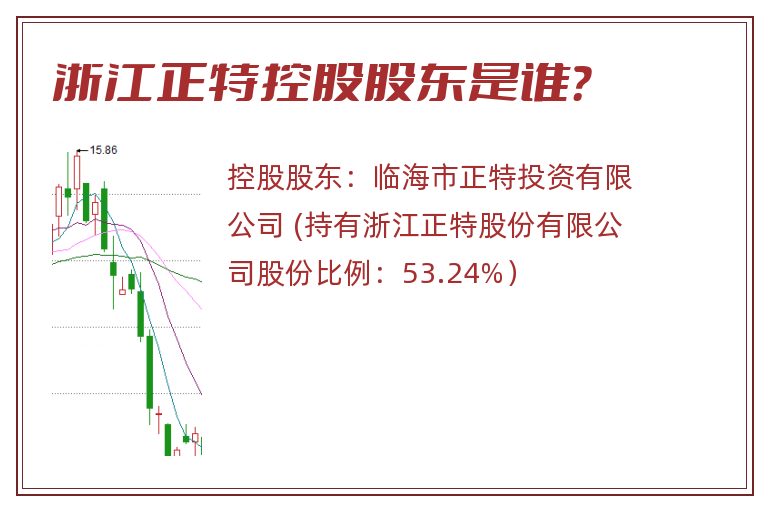 浙江正特控股股东是谁?

15.86

控股股东：临海市正特投资有限公司 (持有浙江正特股份有限公司股份比例：53.24%)